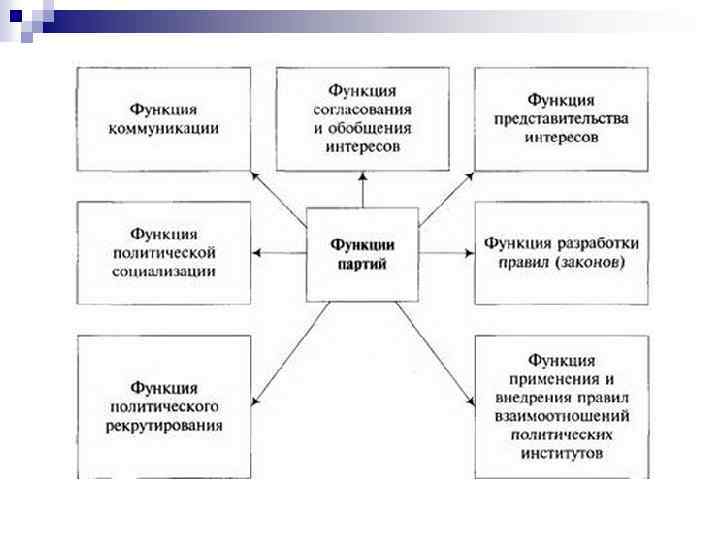 Функция коммуникации

Функция согласования и обобщения интересов

Функция представительства интересов

Функция политической социализации

Функции партий

Функция разработки правил (законов)

Функция политического рекрутирования

Функция применения и внедрения правил взаимоотношений политических институтов